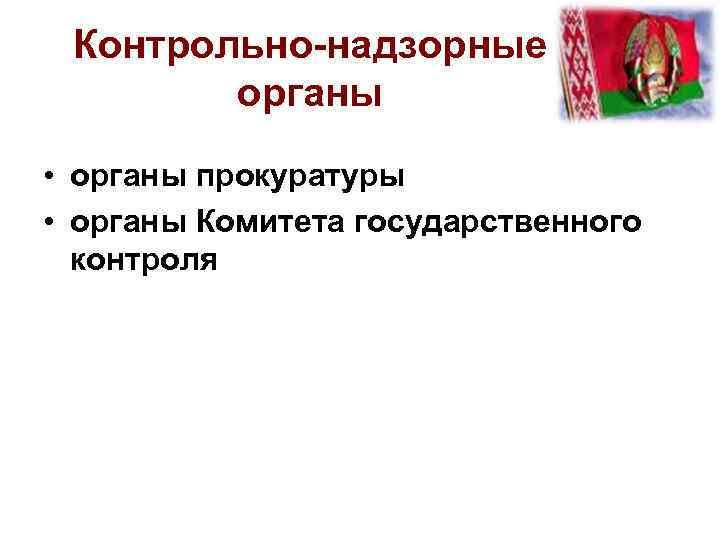 Контрольно-надзорные органы

• органы прокуратуры
• органы Комитета государственного контроля